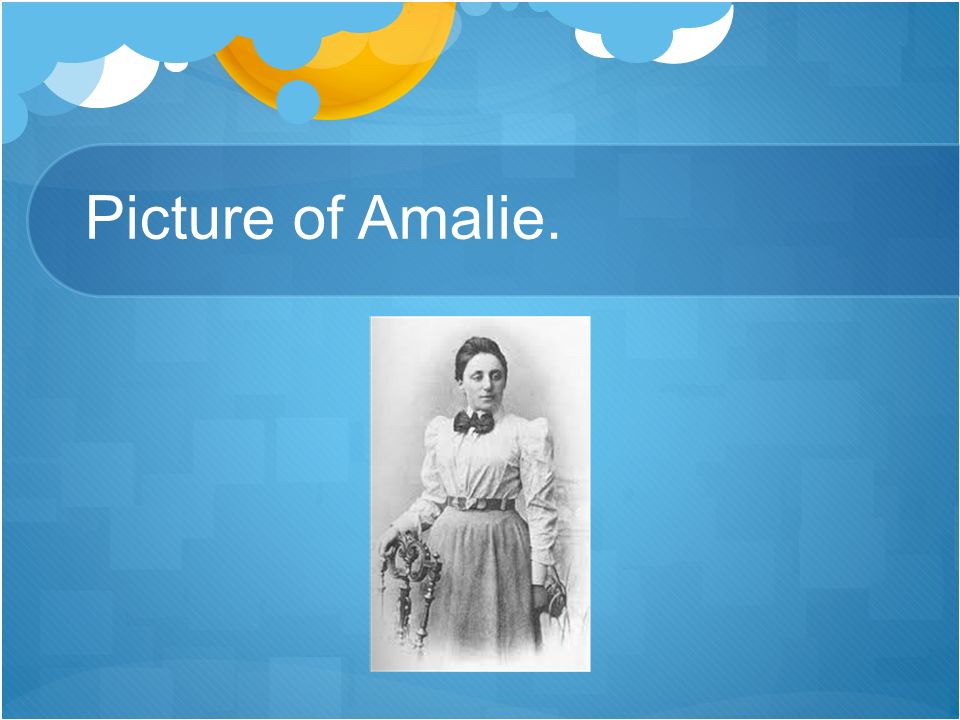 Picture of Amalie.